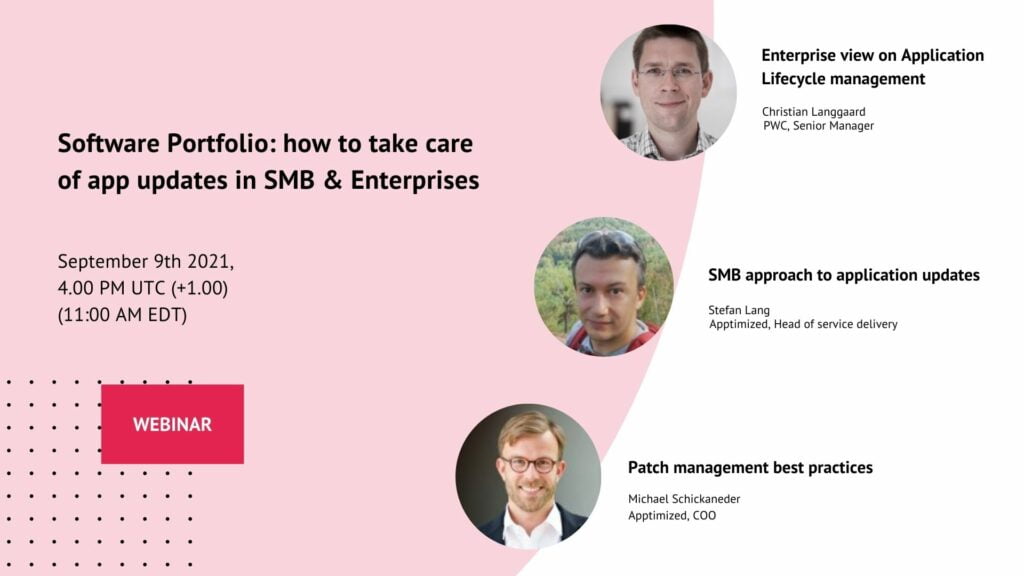 Software Portfolio: how to take care of app updates in SMB & Enterprises

September 9th 2021,
4.00 PM UTC (+1.00)
(11:00 AM EDT)

WEBINAR

Enterprise view on Application Lifecycle management

Christian Langgaard
PWC, Senior Manager

SMB approach to application updates

Stefan Lang
Apptimized, Head of service delivery

Patch management best practices

Michael Schickaneder
Apptimized, COO